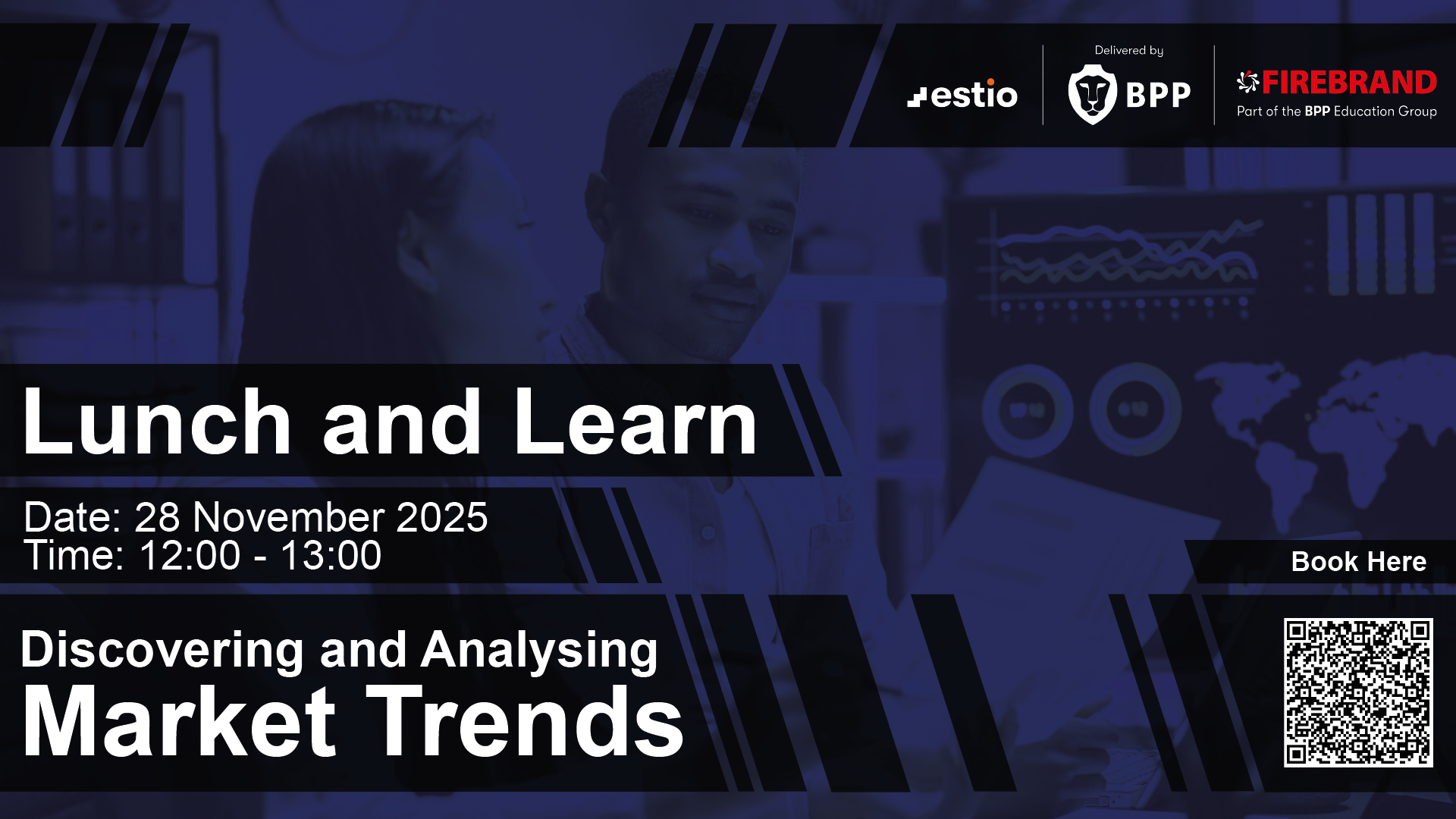 estio

Delivered by

BPP

FIREBRAND
Part of the BPP Education Group

Lunch and Learn

Date: 28 November 2025
Time: 12:00 - 13:00

Book Here

Discovering and Analysing
Market Trends